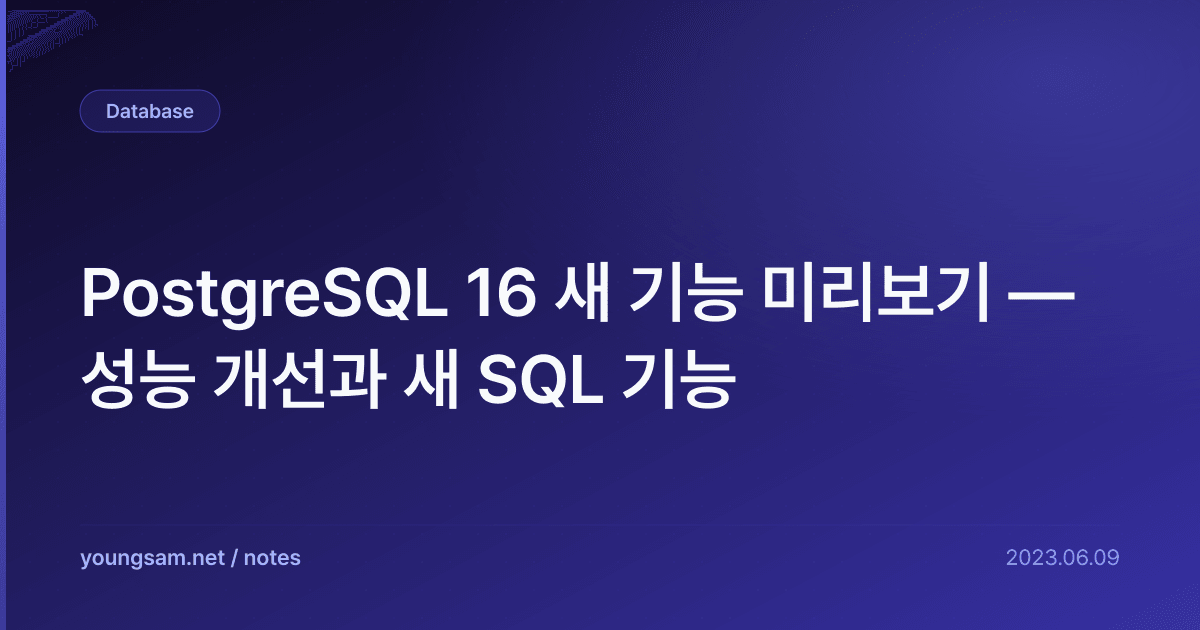 Database

PostgreSQL 16 새 기능 미리보기 — 성능 개선과 새 SQL 기능

youngsam.net / notes

2023.06.09